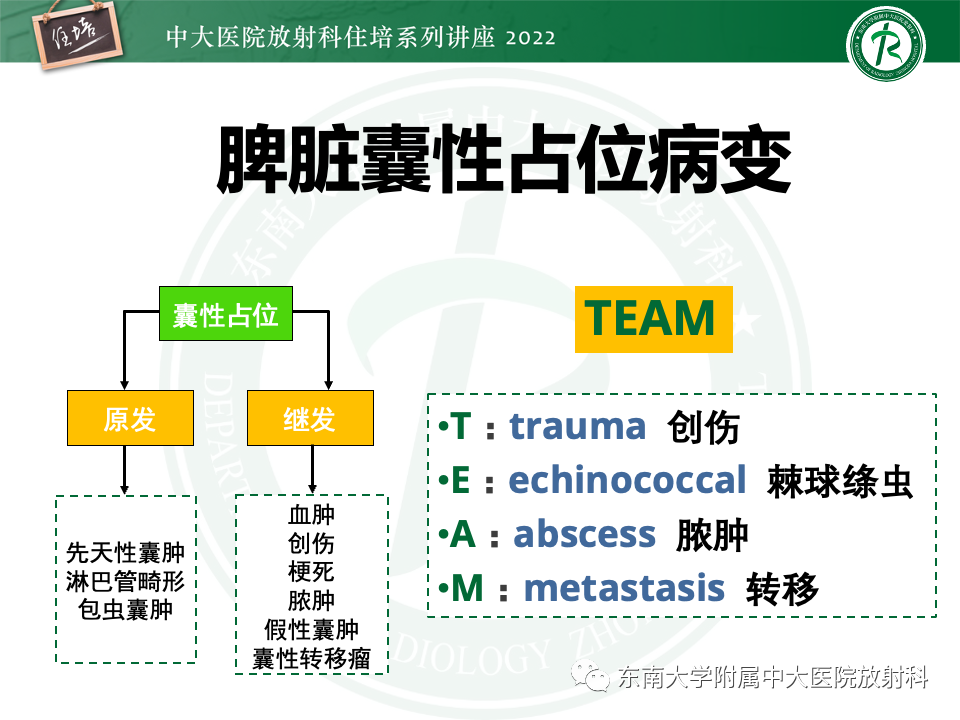 住培

中大医院放射科住培系列讲座 2022

脾脏囊性占位病变

囊性占位

原发

继发

先天性囊肿
淋巴管畸形
包虫囊肿

血肿
创伤
梗死
脓肿
假性囊肿
囊性转移瘤

TEAM

•T：trauma 创伤
•E：echinococcal 棘球绦虫
•A：abscess 脓肿
•M：metastasis 转移

东南大学附属中大医院放射科